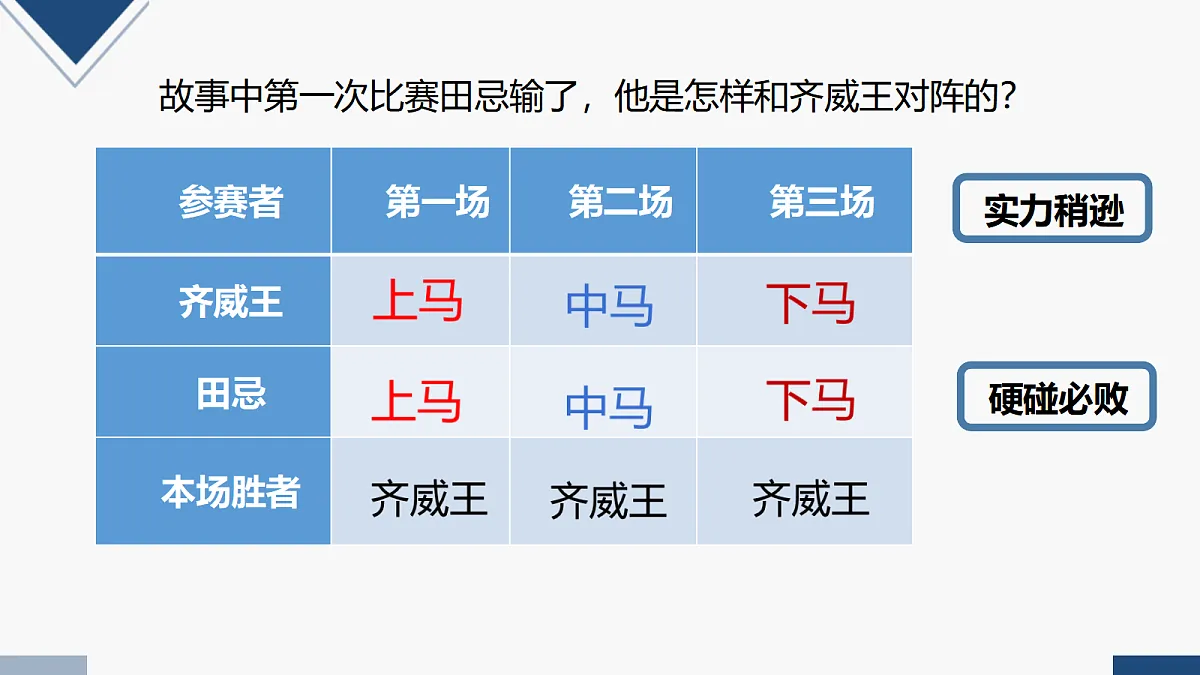 故事中第一次比赛田忌输了，他是怎样和齐威王对阵的？

| 参赛者 | 第一场 | 第二场 | 第三场 |
|---|---|---|---|
| 齐威王 | 上马 | 中马 | 下马 |
| 田忌 | 上马 | 中马 | 下马 |
| 本场胜者 | 齐威王 | 齐威王 | 齐威王 |

实力稍逊

硬碰必败